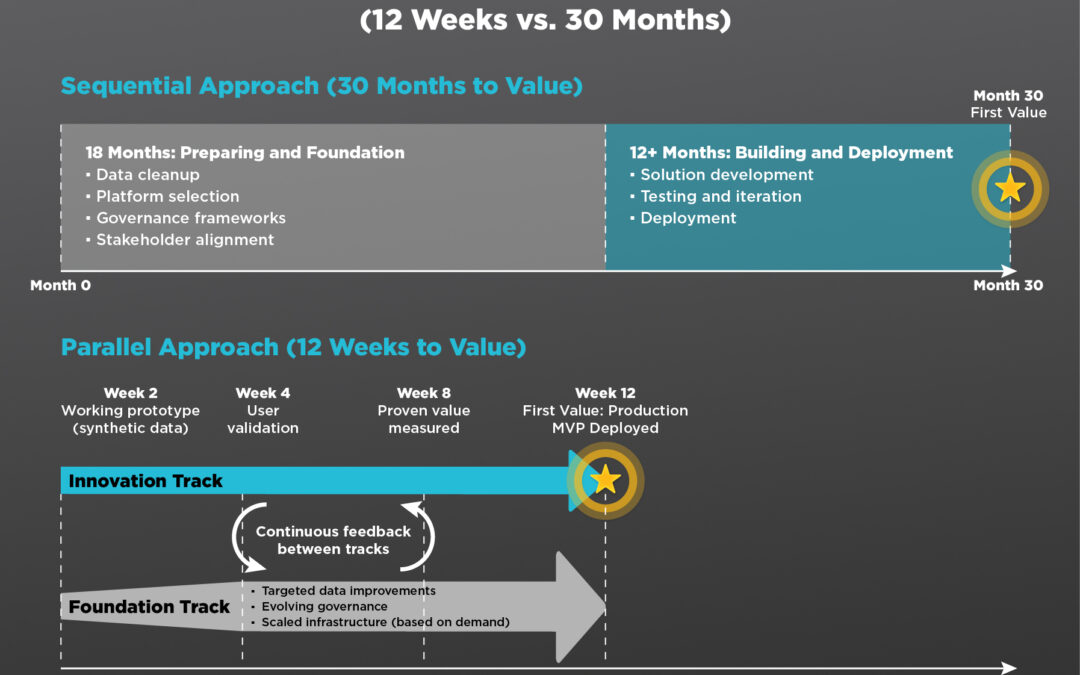 (12 Weeks vs. 30 Months)

Sequential Approach (30 Months to Value)

Month 30
First Value

18 Months: Preparing and Foundation
▪ Data cleanup
▪ Platform selection
▪ Governance frameworks
▪ Stakeholder alignment

12+ Months: Building and Deployment
▪ Solution development
▪ Testing and iteration
▪ Deployment

Month 0

Month 30

Parallel Approach (12 Weeks to Value)

Week 2
Working prototype (synthetic data)

Week 4
User validation

Week 8
Proven value measured

Week 12
First Value: Production MVP Deployed

Innovation Track

Continuous feedback between tracks

Foundation Track
▪ Targeted data improvements
▪ Evolving governance
▪ Scaled infrastructure (based on demand)